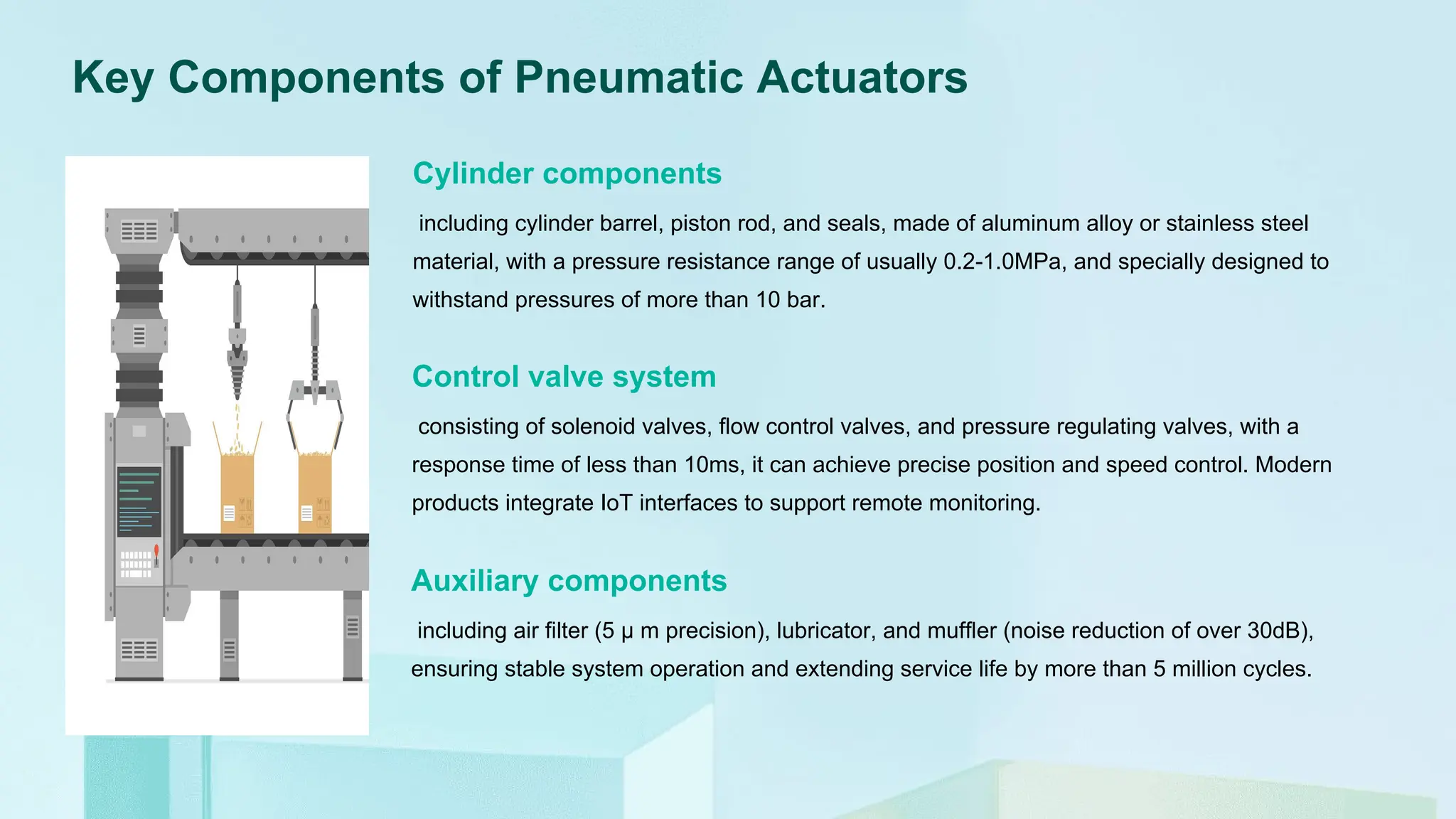 Key Components of Pneumatic Actuators

Cylinder components

including cylinder barrel, piston rod, and seals, made of aluminum alloy or stainless steel material, with a pressure resistance range of usually 0.2-1.0MPa, and specially designed to withstand pressures of more than 10 bar.

Control valve system

consisting of solenoid valves, flow control valves, and pressure regulating valves, with a response time of less than 10ms, it can achieve precise position and speed control. Modern products integrate IoT interfaces to support remote monitoring.

Auxiliary components

including air filter (5 μ m precision), lubricator, and muffler (noise reduction of over 30dB), ensuring stable system operation and extending service life by more than 5 million cycles.